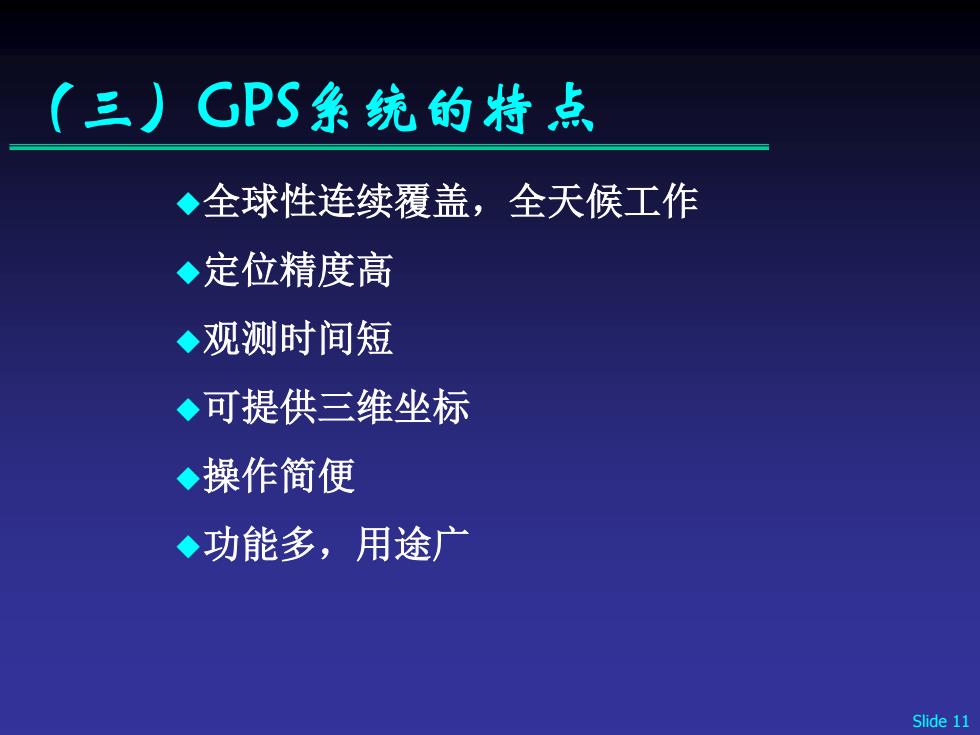 （三）GPS系统的特点

◆全球性连续覆盖，全天候工作

◆定位精度高

◆观测时间短

◆可提供三维坐标

◆操作简便

◆功能多，用途广

Slide 11